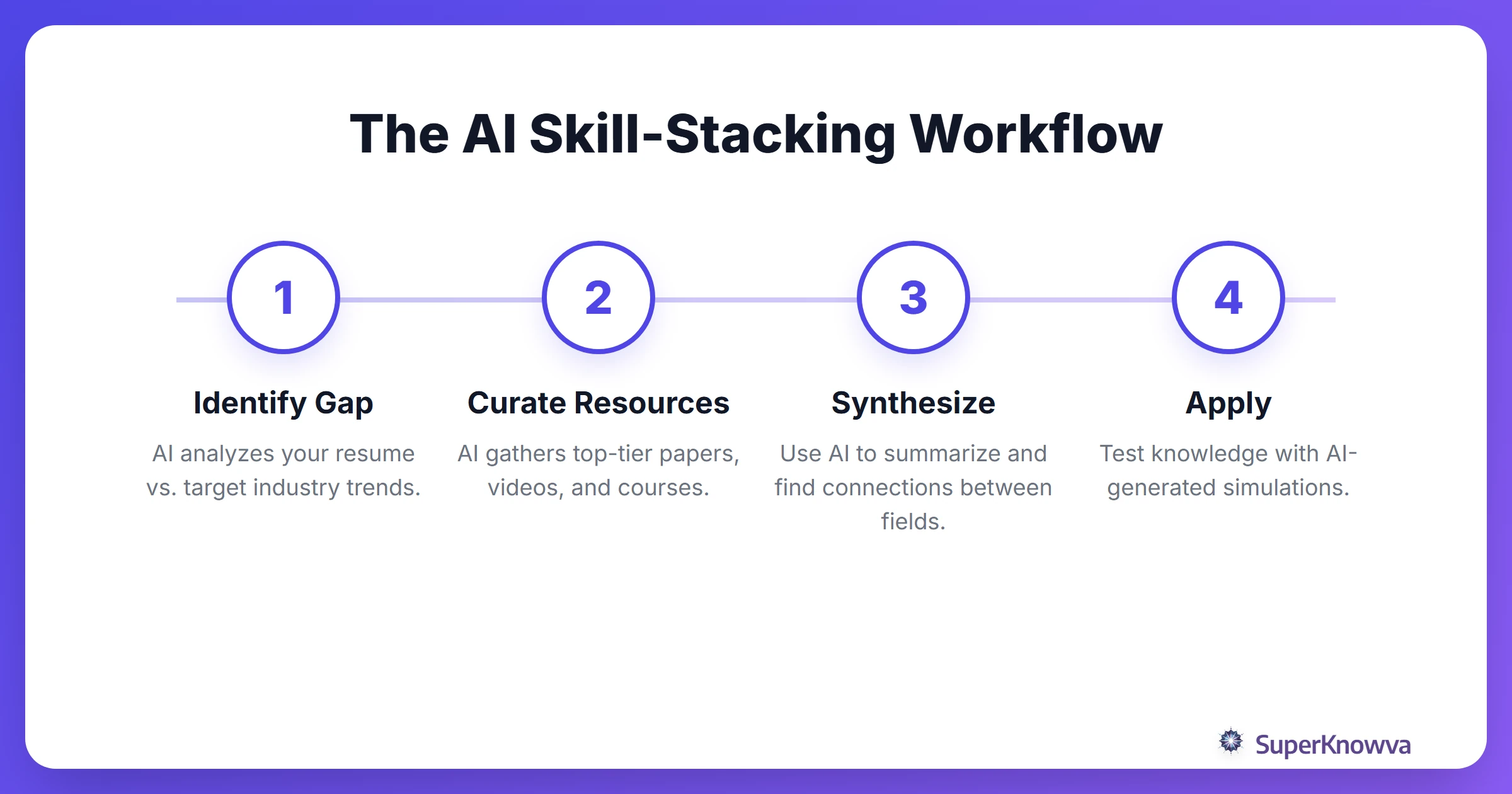 The AI Skill-Stacking Workflow

1

Identify Gap

AI analyzes your resume vs. target industry trends.

2

Curate Resources

AI gathers top-tier papers, videos, and courses.

3

Synthesize

Use AI to summarize and find connections between fields.

4

Apply

Test knowledge with AI-generated simulations.

SuperKnowva